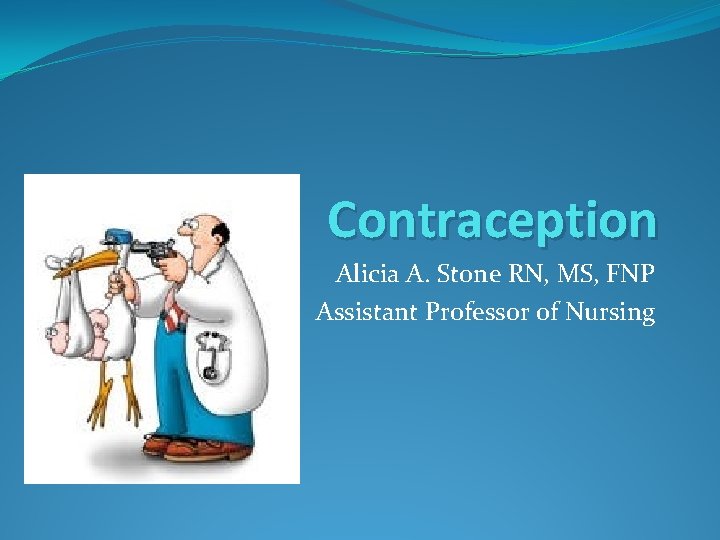 Contraception

Alicia A. Stone RN, MS, FNP
Assistant Professor of Nursing